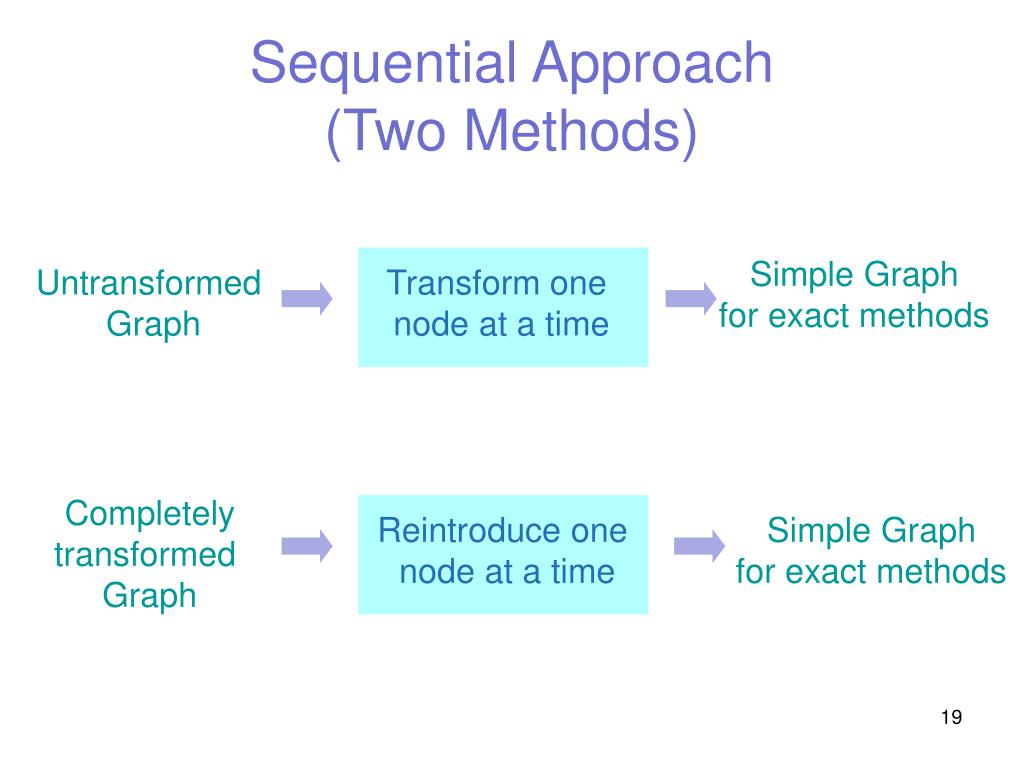 Sequential Approach
(Two Methods)

Untransformed Graph

Transform one node at a time

Simple Graph for exact methods

Completely transformed Graph

Reintroduce one node at a time

Simple Graph for exact methods

19